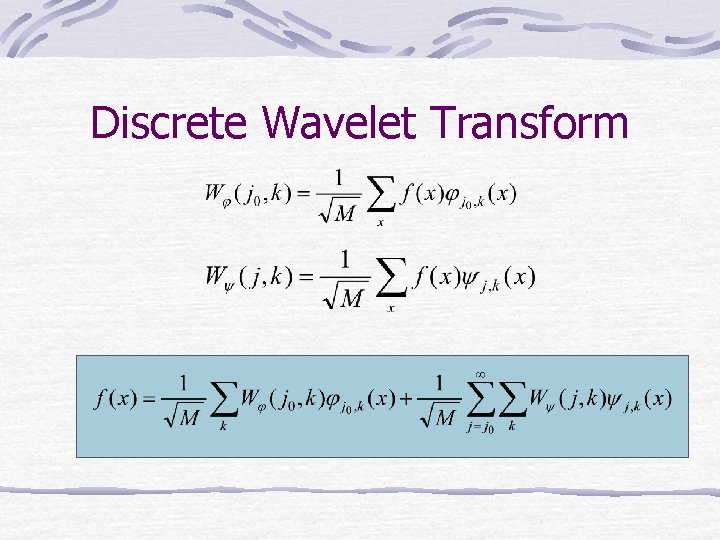 Discrete Wavelet Transform

$W_{\varphi}(j_0,k)=\frac{1}{\sqrt{M}}\sum_{x}f(x)\varphi_{j_0,k}(x)$

$W_{\psi}(j,k)=\frac{1}{\sqrt{M}}\sum_{x}f(x)\psi_{j,k}(x)$

$f(x)=\frac{1}{\sqrt{M}}\sum_{k}W_{\varphi}(j_0,k)\varphi_{j_0,k}(x)+\frac{1}{\sqrt{M}}\sum_{j=j_0}^{\infty}\sum_{k}W_{\psi}(j,k)\psi_{j,k}(x)$